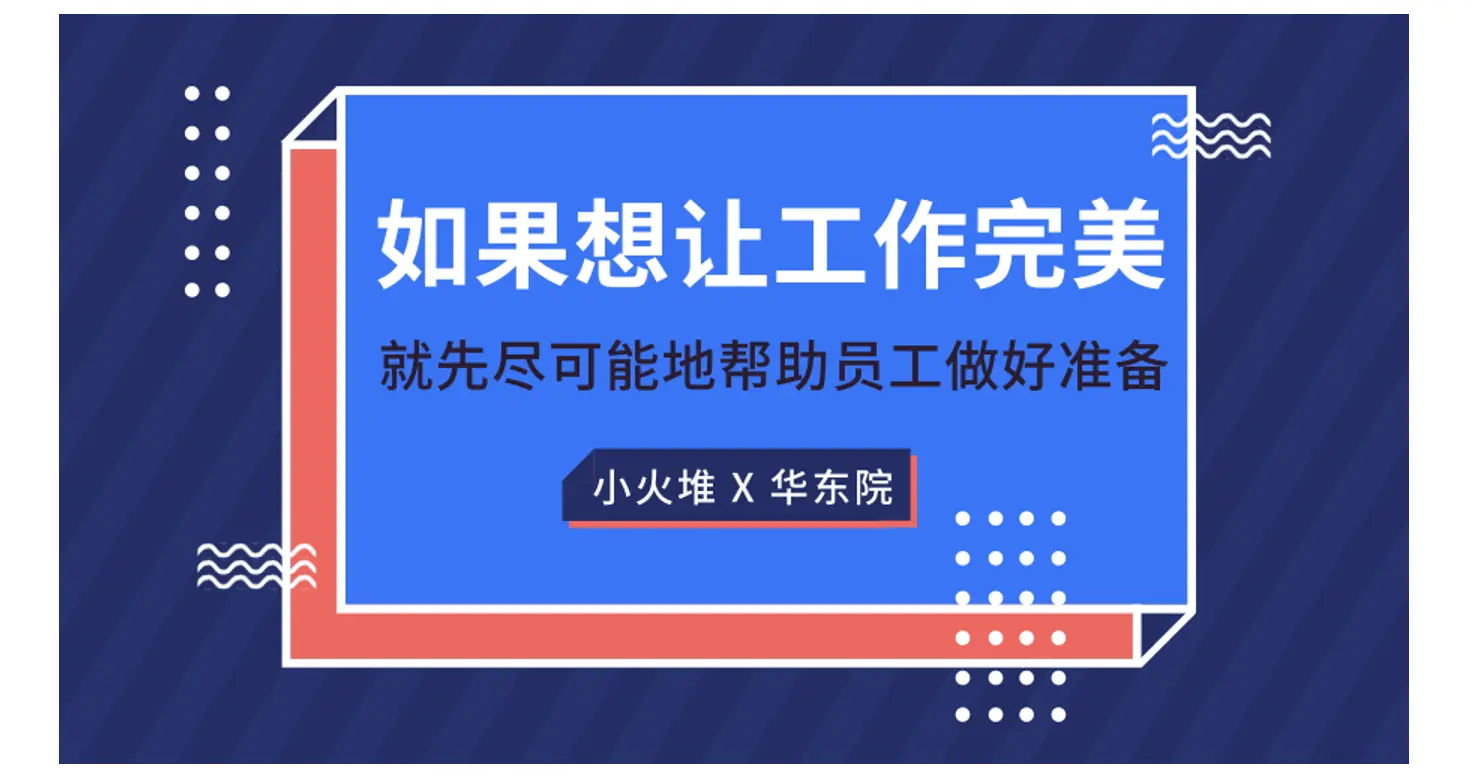 如果想让工作完美

就先尽可能地帮助员工做好准备

小火堆 X 华东院